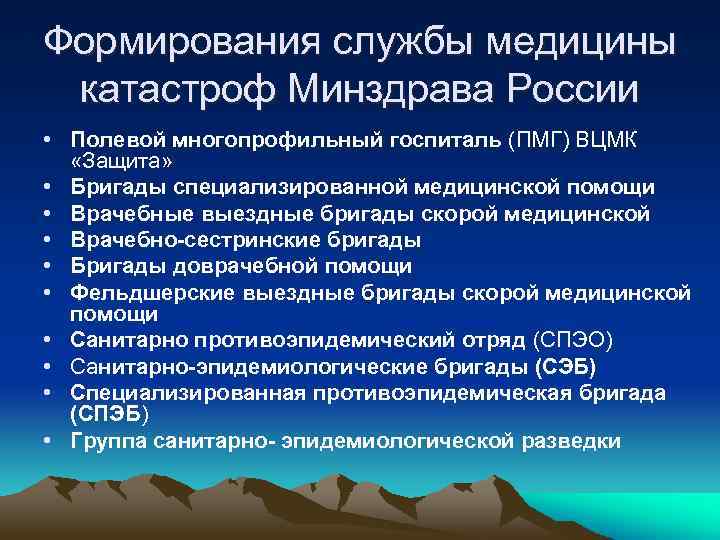 Формирования службы медицины катастроф Минздрава России

• Полевой многопрофильный госпиталь (ПМГ) ВЦМК «Защита»
• Бригады специализированной медицинской помощи
• Врачебные выездные бригады скорой медицинской
• Врачебно-сестринские бригады
• Бригады доврачебной помощи
• Фельдшерские выездные бригады скорой медицинской помощи
• Санитарно противоэпидемический отряд (СПЭО)
• Санитарно-эпидемиологические бригады (СЭБ)
• Специализированная противоэпидемическая бригада (СПЭБ)
• Группа санитарно- эпидемиологической разведки